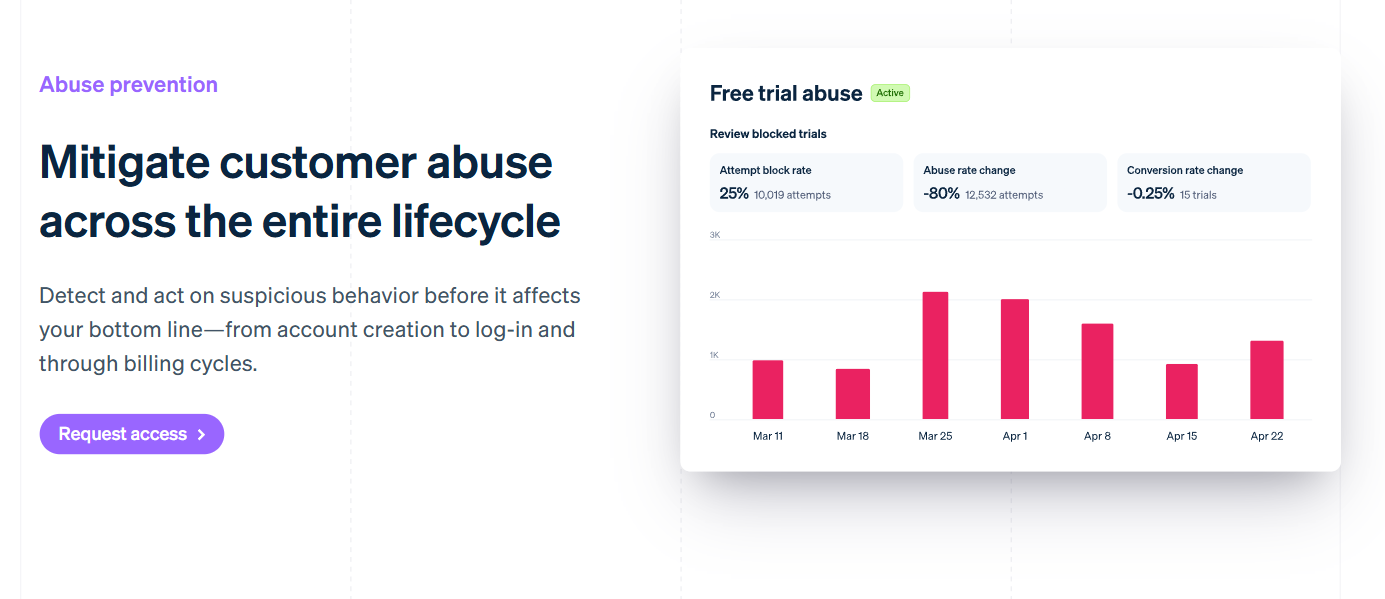 Abuse prevention

Mitigate customer abuse across the entire lifecycle

Detect and act on suspicious behavior before it affects your bottom line—from account creation to log-in and through billing cycles.

Request access

Free trial abuse Active

Review blocked trials

Attempt block rate
25% 10,019 attempts

Abuse rate change
-80% 12,532 attempts

Conversion rate change
-0.25% 15 trials

3K
2K
1K
0

Mar 11 Mar 18 Mar 25 Apr 1 Apr 8 Apr 15 Apr 22